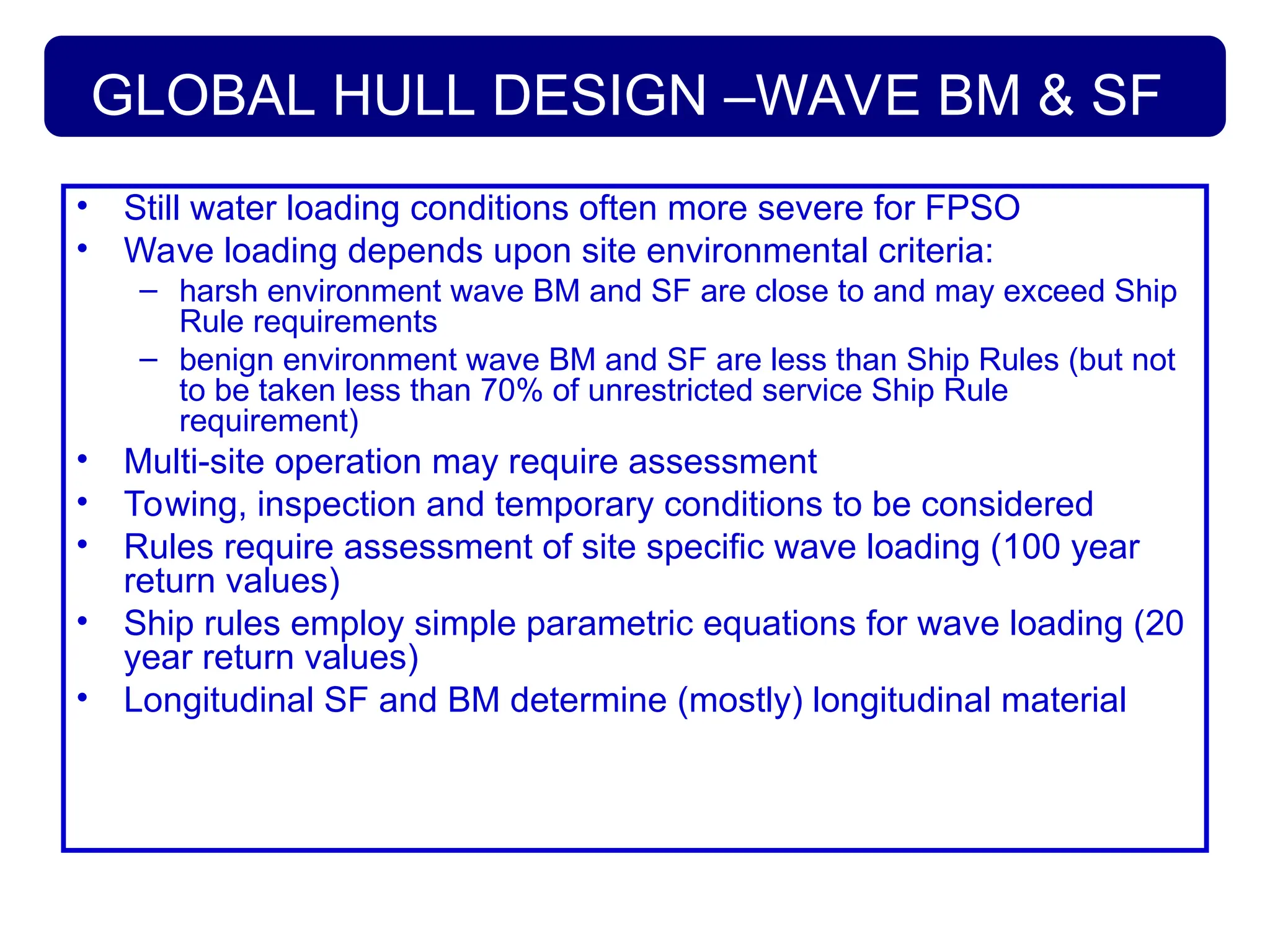 GLOBAL HULL DESIGN –WAVE BM & SF

• Still water loading conditions often more severe for FPSO
• Wave loading depends upon site environmental criteria:
  – harsh environment wave BM and SF are close to and may exceed Ship Rule requirements
  – benign environment wave BM and SF are less than Ship Rules (but not to be taken less than 70% of unrestricted service Ship Rule requirement)
• Multi-site operation may require assessment
• Towing, inspection and temporary conditions to be considered
• Rules require assessment of site specific wave loading (100 year return values)
• Ship rules employ simple parametric equations for wave loading (20 year return values)
• Longitudinal SF and BM determine (mostly) longitudinal material